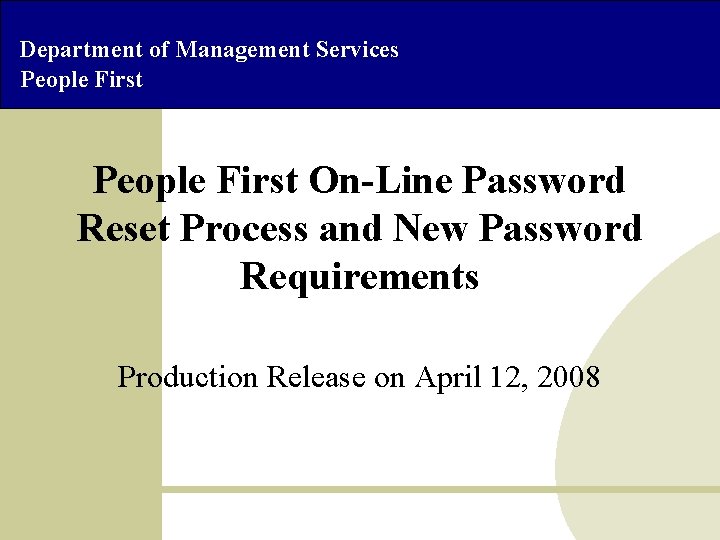 Department of Management Services
People First

People First On-Line Password Reset Process and New Password Requirements

Production Release on April 12, 2008